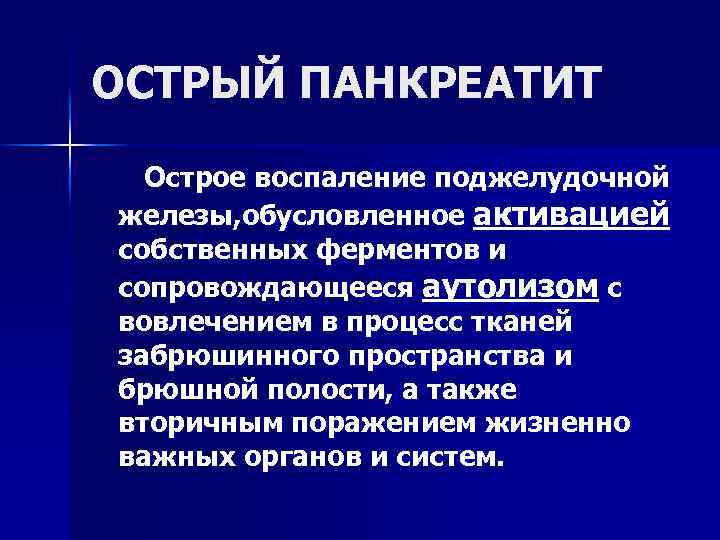 ОСТРЫЙ ПАНКРЕАТИТ

Острое воспаление поджелудочной железы,обусловленное активацией собственных ферментов и сопровождающееся аутолизом с вовлечением в процесс тканей забрюшинного пространства и брюшной полости, а также вторичным поражением жизненно важных органов и систем.